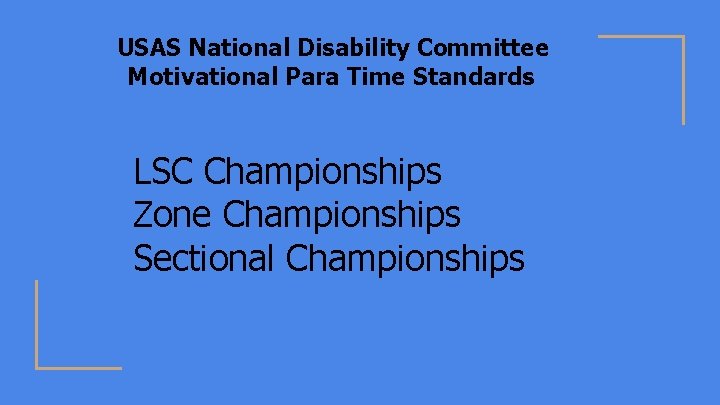 USAS National Disability Committee
Motivational Para Time Standards

LSC Championships
Zone Championships
Sectional Championships